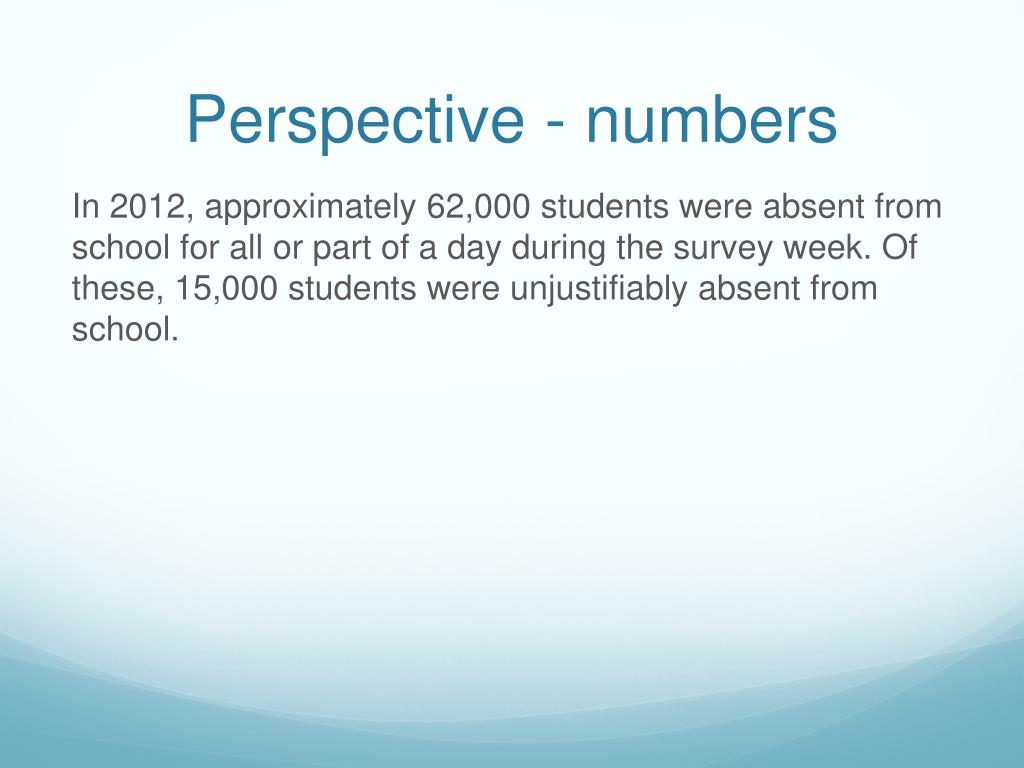 Perspective - numbers

In 2012, approximately 62,000 students were absent from school for all or part of a day during the survey week. Of these, 15,000 students were unjustifiably absent from school.